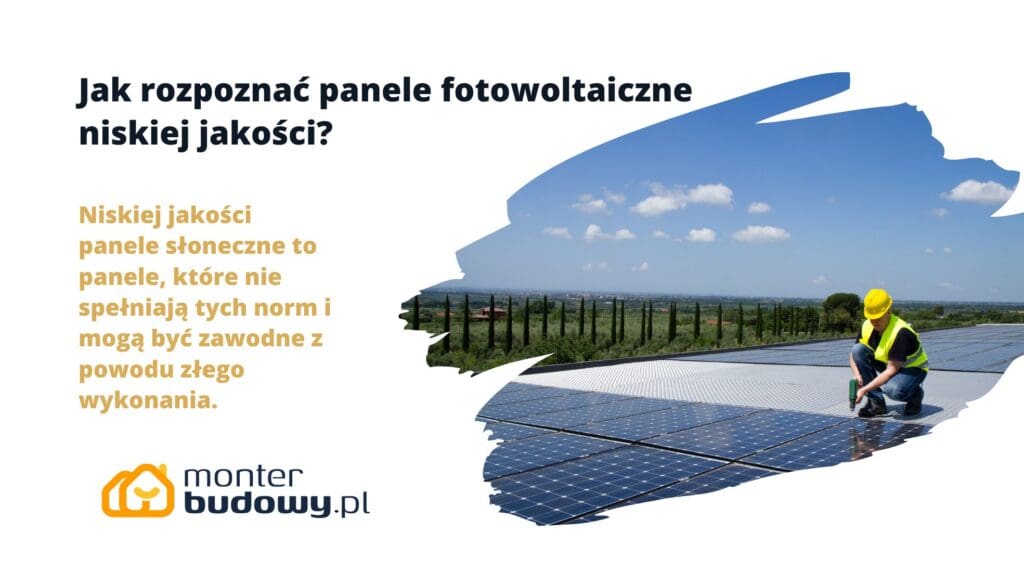 Jak rozpoznać panele fotowoltaiczne niskiej jakości?

Niskiej jakości panele słoneczne to panele, które nie spełniają tych norm i mogą być zawodne z powodu złego wykonania.

monter budowy.pl